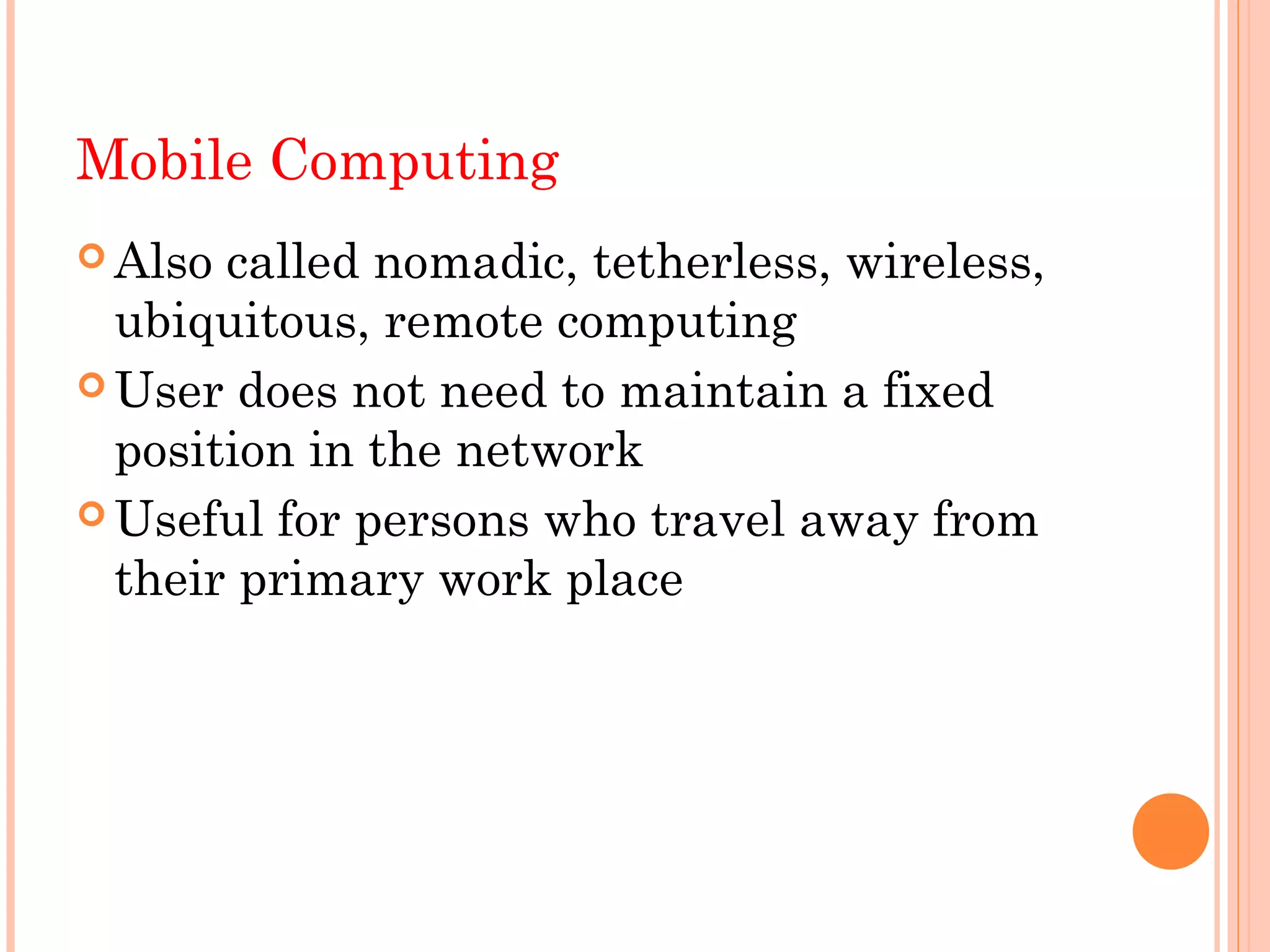 Mobile Computing

Also called nomadic, tetherless, wireless, ubiquitous, remote computing

User does not need to maintain a fixed position in the network

Useful for persons who travel away from their primary work place